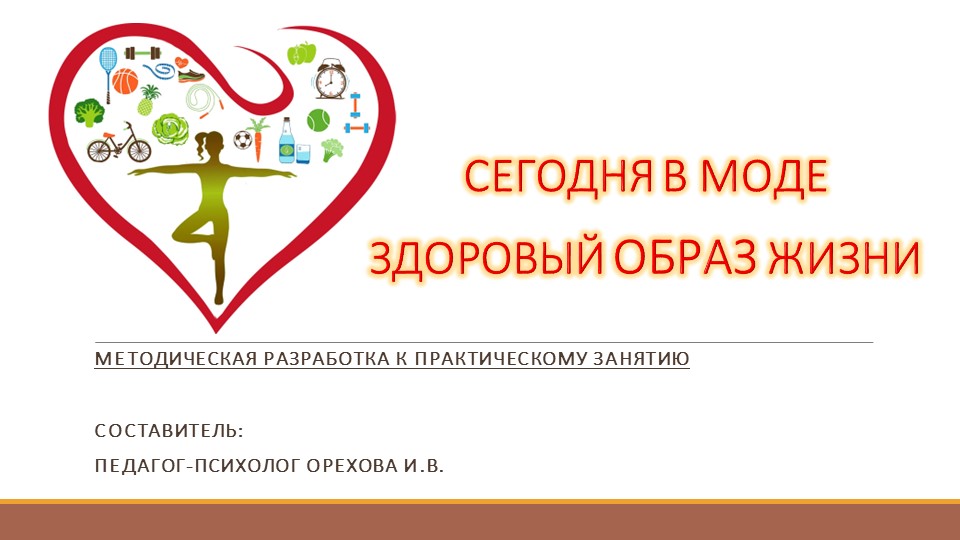 СЕГОДНЯ В МОДЕ

ЗДОРОВЫЙ ОБРАЗ ЖИЗНИ

МЕТОДИЧЕСКАЯ РАЗРАБОТКА К ПРАКТИЧЕСКОМУ ЗАНЯТИЮ

СОСТАВИТЕЛЬ:

ПЕДАГОГ-ПСИХОЛОГ ОРЕХОВА И.В.